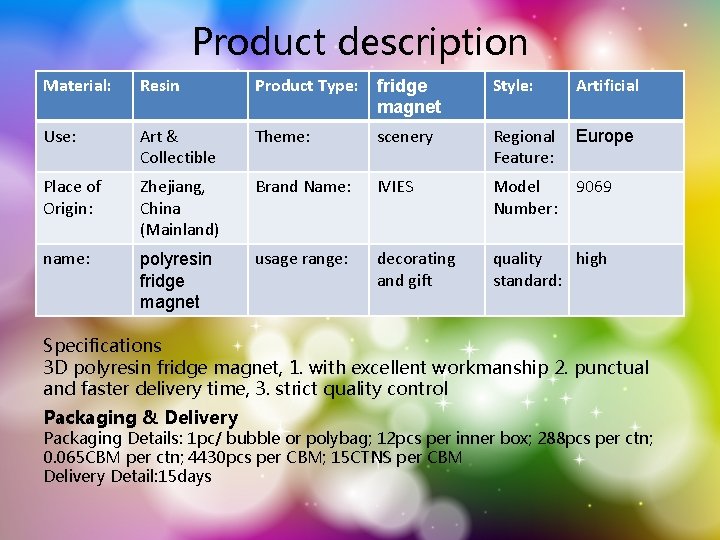 Product description

| Material: | Resin | Product Type: | fridge magnet | Style: | Artificial |
|---|---|---|---|---|---|
| Use: | Art & Collectible | Theme: | scenery | Regional Feature: | Europe |
| Place of Origin: | Zhejiang, China (Mainland) | Brand Name: | IVIES | Model Number: | 9069 |
| name: | polyresin fridge magnet | usage range: | decorating and gift | quality standard: | high |

Specifications
3D polyresin fridge magnet, 1. with excellent workmanship 2. punctual and faster delivery time, 3. strict quality control

Packaging & Delivery
Packaging Details: 1pc/ bubble or polybag; 12pcs per inner box; 288pcs per ctn; 0.065CBM per ctn; 4430pcs per CBM; 15CTNS per CBM
Delivery Detail:15days